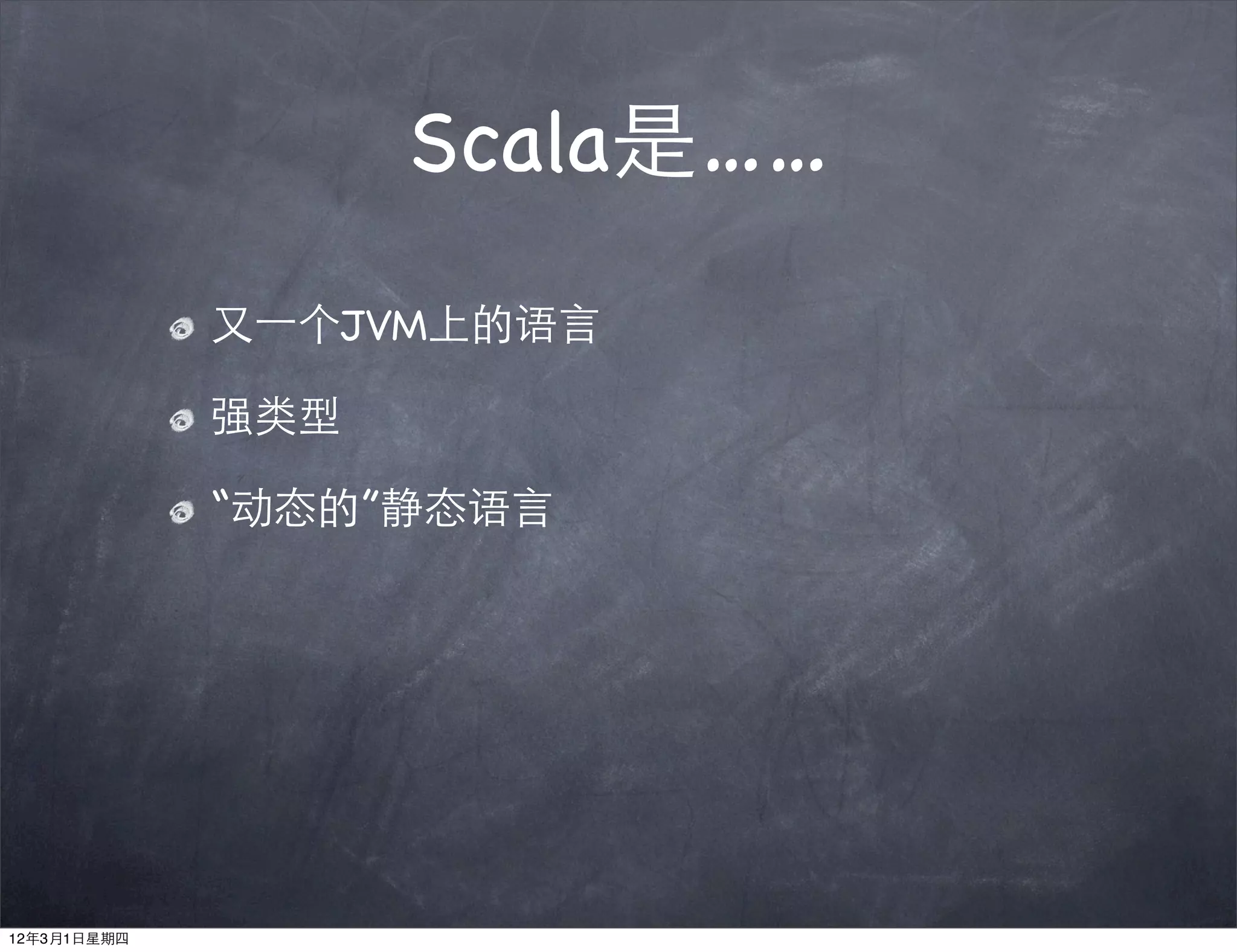 Scala是……

又一个JVM上的语言

强类型

“动态的”静态语言

12年3月1日星期四